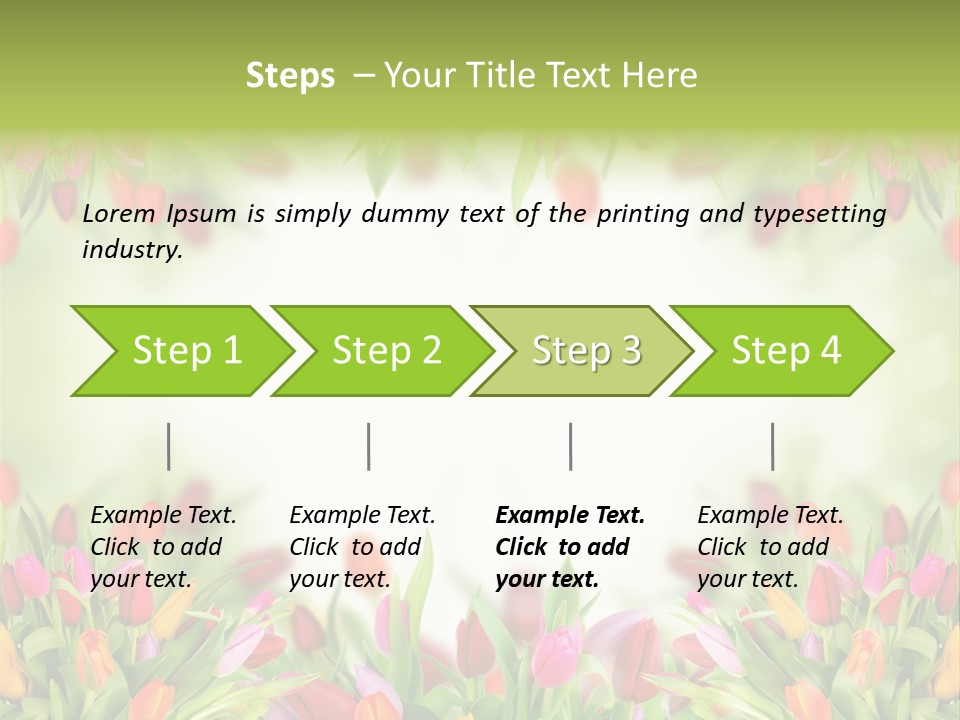 Steps – Your Title Text Here

Lorem Ipsum is simply dummy text of the printing and typesetting industry.

Step 1

Step 2

Step 3

Step 4

Example Text. Click to add your text.

Example Text. Click to add your text.

Example Text. Click to add your text.

Example Text. Click to add your text.